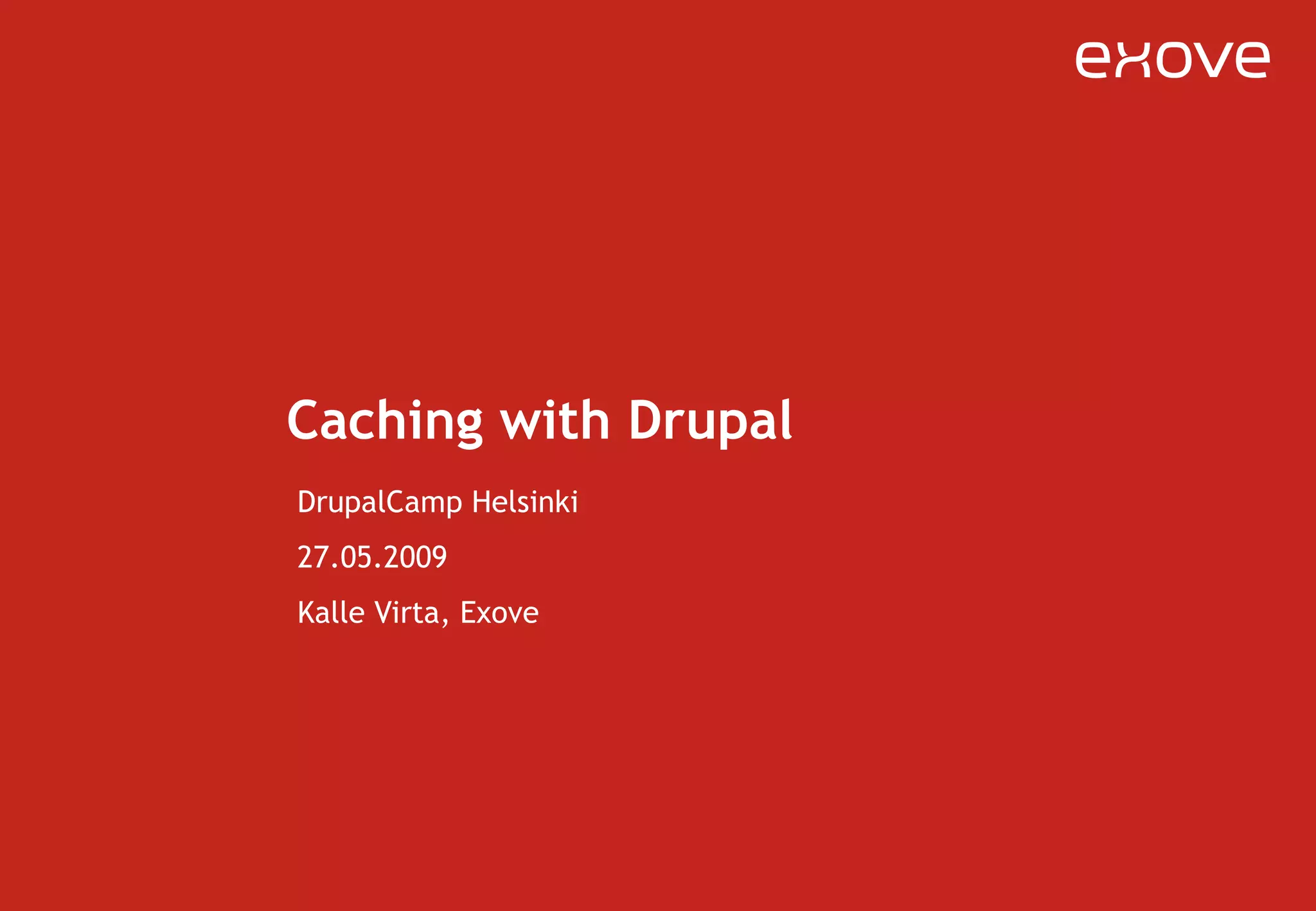 exove

Caching with Drupal

DrupalCamp Helsinki

27.05.2009

Kalle Virta, Exove